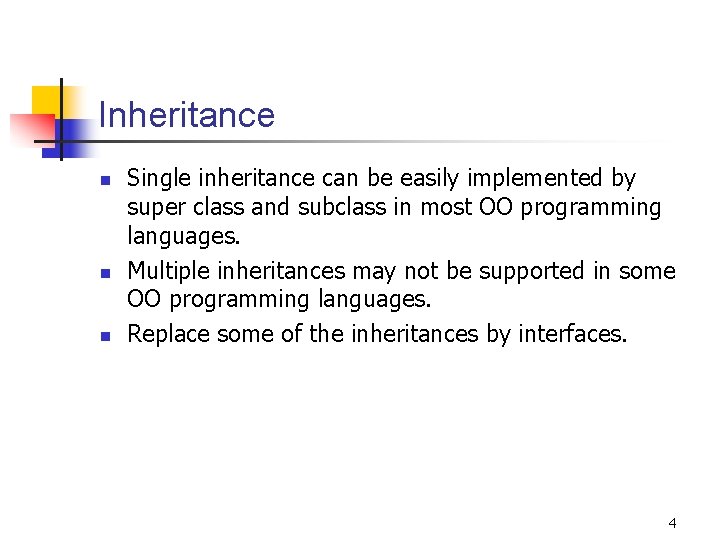 Inheritance

- Single inheritance can be easily implemented by super class and subclass in most OO programming languages.
- Multiple inheritances may not be supported in some OO programming languages.
- Replace some of the inheritances by interfaces.

4